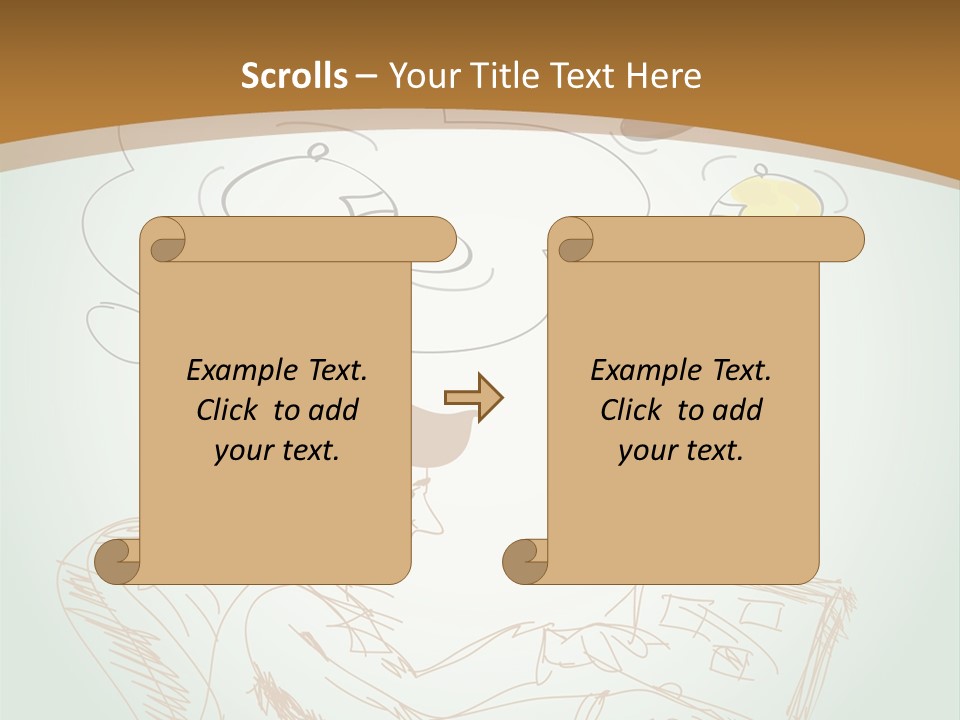 Scrolls – Your Title Text Here

Example Text. Click to add your text.

Example Text. Click to add your text.